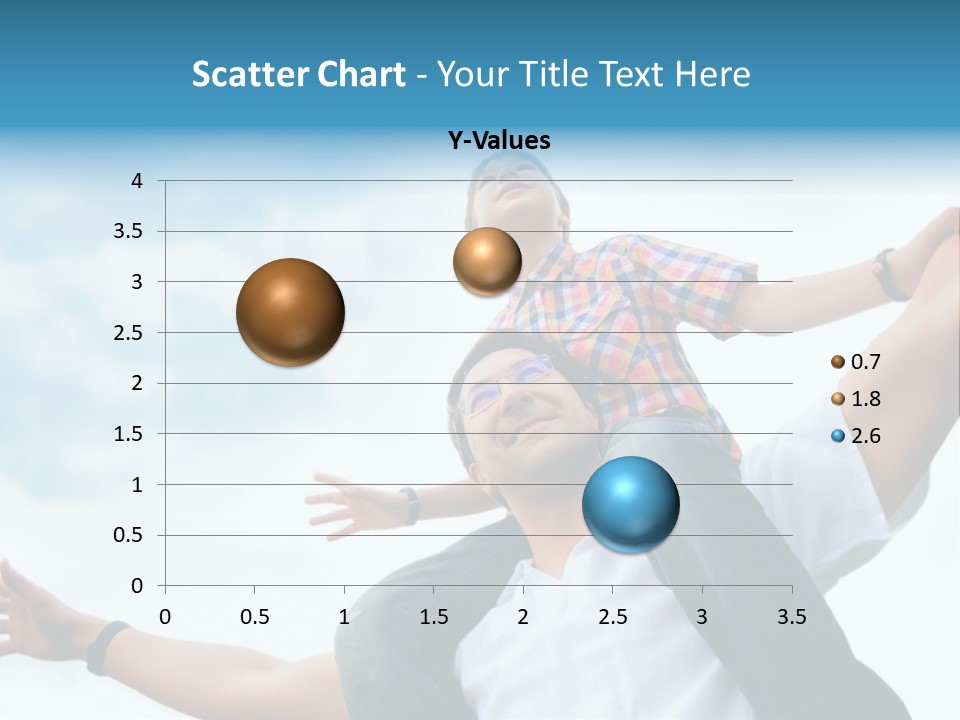 Scatter Chart - Your Title Text Here

Y-Values

4
3.5
3
2.5
2
1.5
1
0.5
0

0 0.5 1 1.5 2 2.5 3 3.5

0.7
1.8
2.6